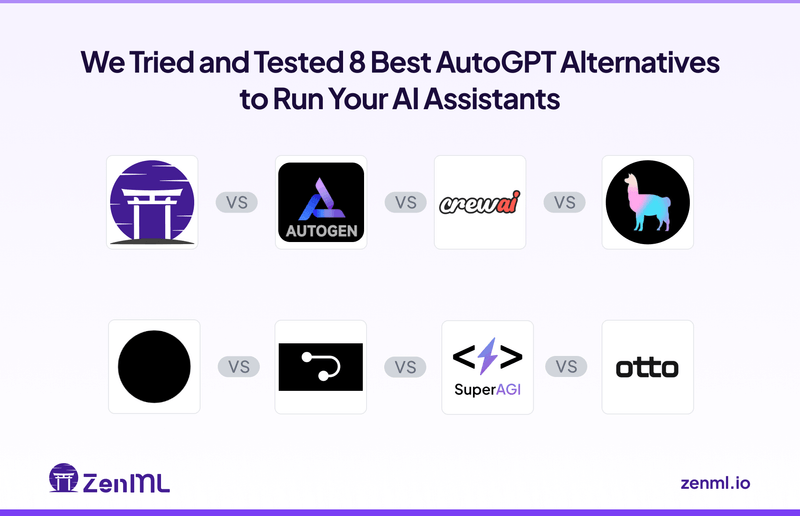 We Tried and Tested 8 Best AutoGPT Alternatives to Run Your AI Assistants

VS AUTOGEN VS crewai VS

VS VS SuperAGI VS otto

ZenML

zenml.io